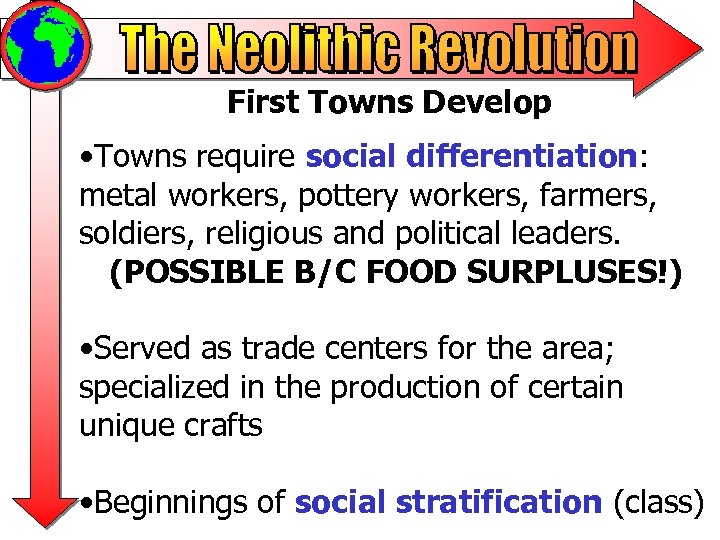 The Neolithic Revolution

First Towns Develop

•Towns require social differentiation: metal workers, pottery workers, farmers, soldiers, religious and political leaders.
(POSSIBLE B/C FOOD SURPLUSES!)

•Served as trade centers for the area; specialized in the production of certain unique crafts

•Beginnings of social stratification (class)